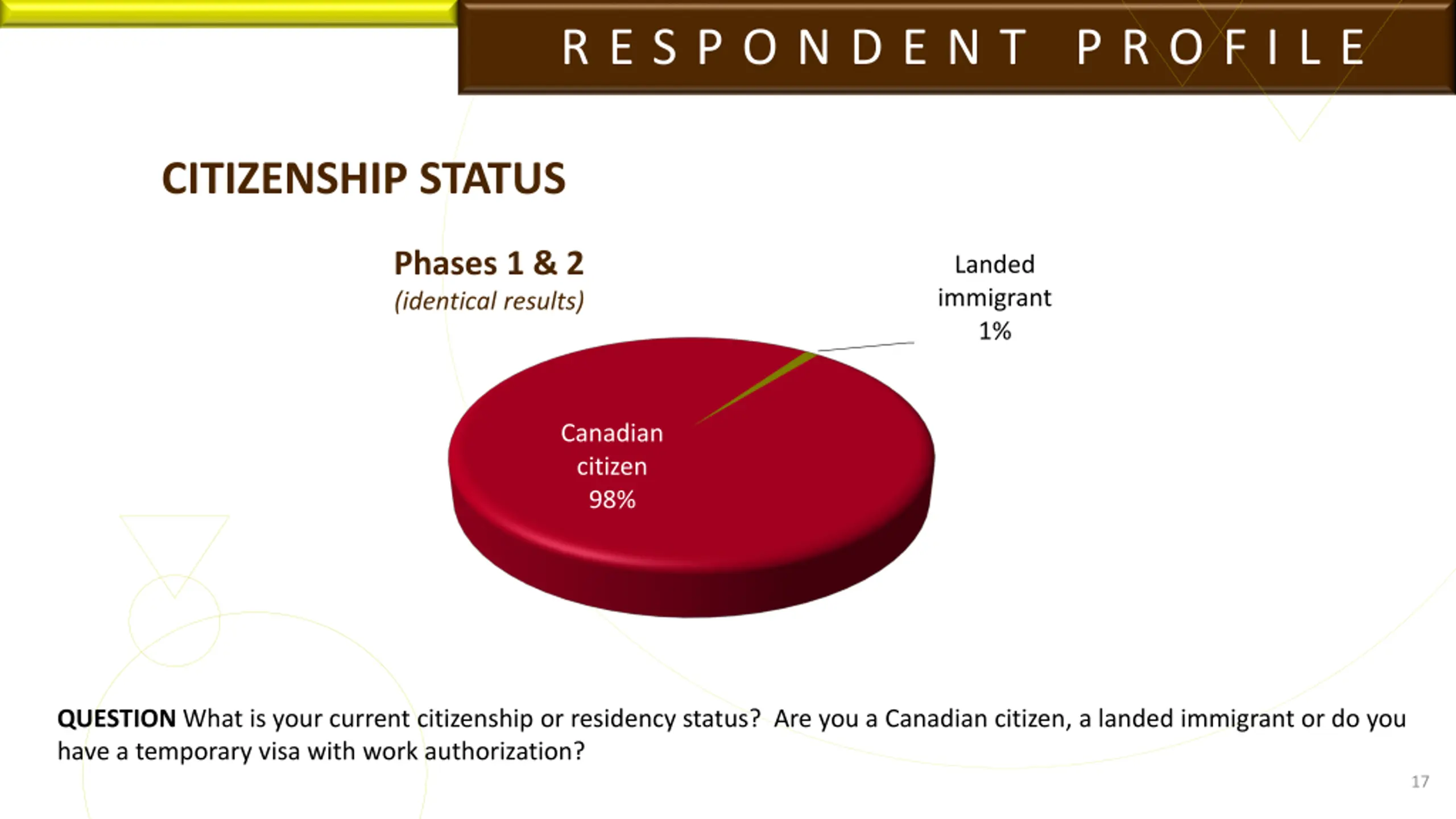 RESPONDENT PROFILE

CITIZENSHIP STATUS

Phases 1 & 2
(identical results)

Landed immigrant 1%

Canadian citizen 98%

QUESTION What is your current citizenship or residency status? Are you a Canadian citizen, a landed immigrant or do you have a temporary visa with work authorization?

17